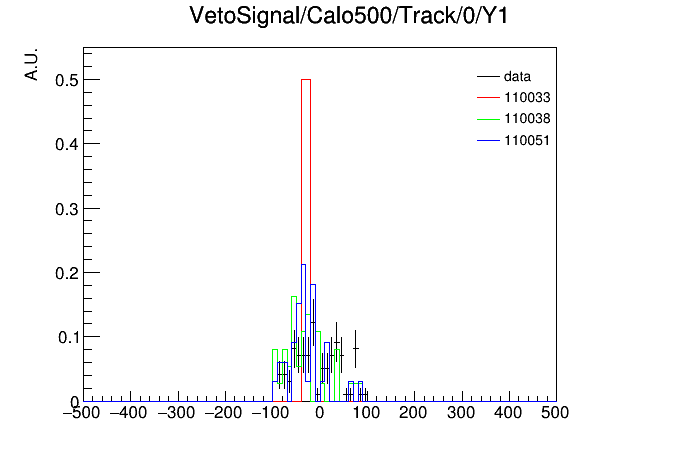 VetoSignal/Calo500/Track/0/Y1

A.U.

data
110033
110038
110051

0.5
0.4
0.3
0.2
0.1
0

−500 −400 −300 −200 −100 0 100 200 300 400 500